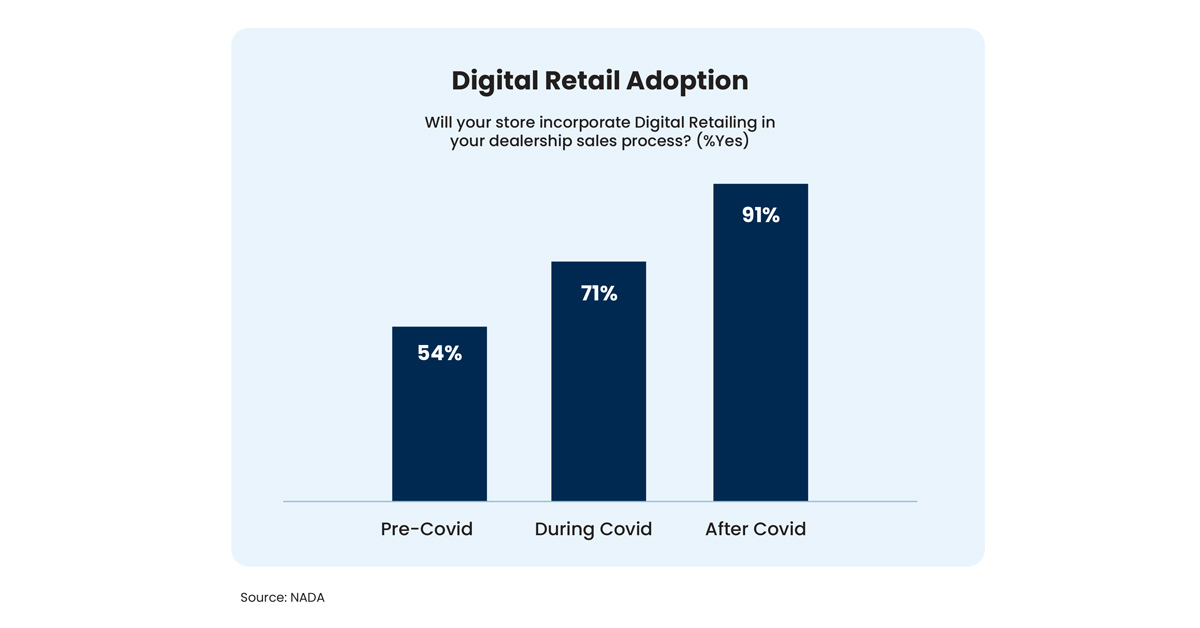 Digital Retail Adoption

Will your store incorporate Digital Retailing in your dealership sales process? (%Yes)

54%

71%

91%

Pre-Covid

During Covid

After Covid

Source: NADA